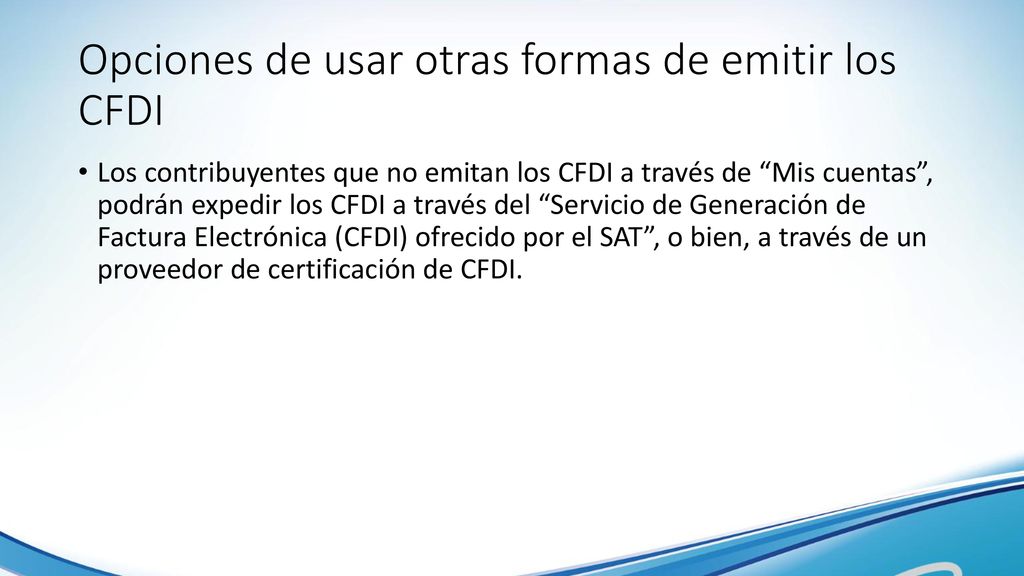 Opciones de usar otras formas de emitir los CFDI

• Los contribuyentes que no emitan los CFDI a través de “Mis cuentas”, podrán expedir los CFDI a través del “Servicio de Generación de Factura Electrónica (CFDI) ofrecido por el SAT”, o bien, a través de un proveedor de certificación de CFDI.